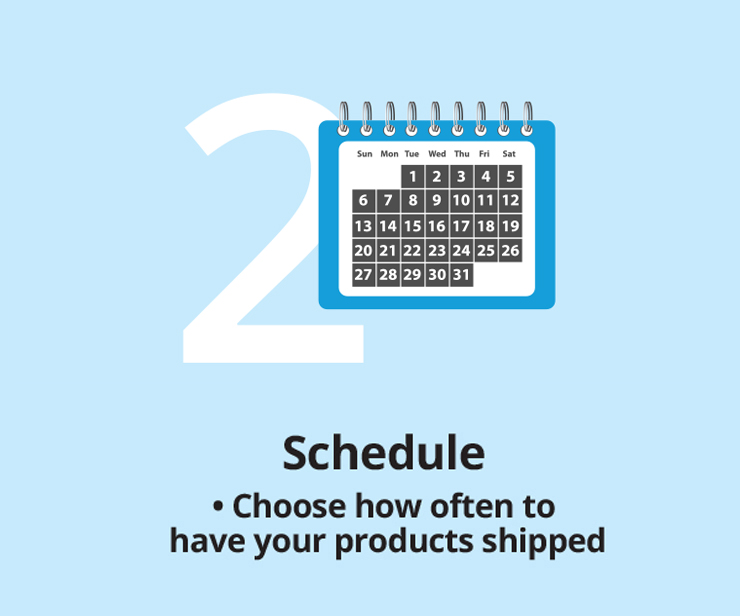 2

| Sun | Mon | Tue | Wed | Thu | Fri | Sat |
|---|---|---|---|---|---|---|
| | | 1 | 2 | 3 | 4 | 5 |
| 6 | 7 | 8 | 9 | 10 | 11 | 12 |
| 13 | 14 | 15 | 16 | 17 | 18 | 19 |
| 20 | 21 | 22 | 23 | 24 | 25 | 26 |
| 27 | 28 | 29 | 30 | 31 | | |

Schedule

• Choose how often to have your products shipped